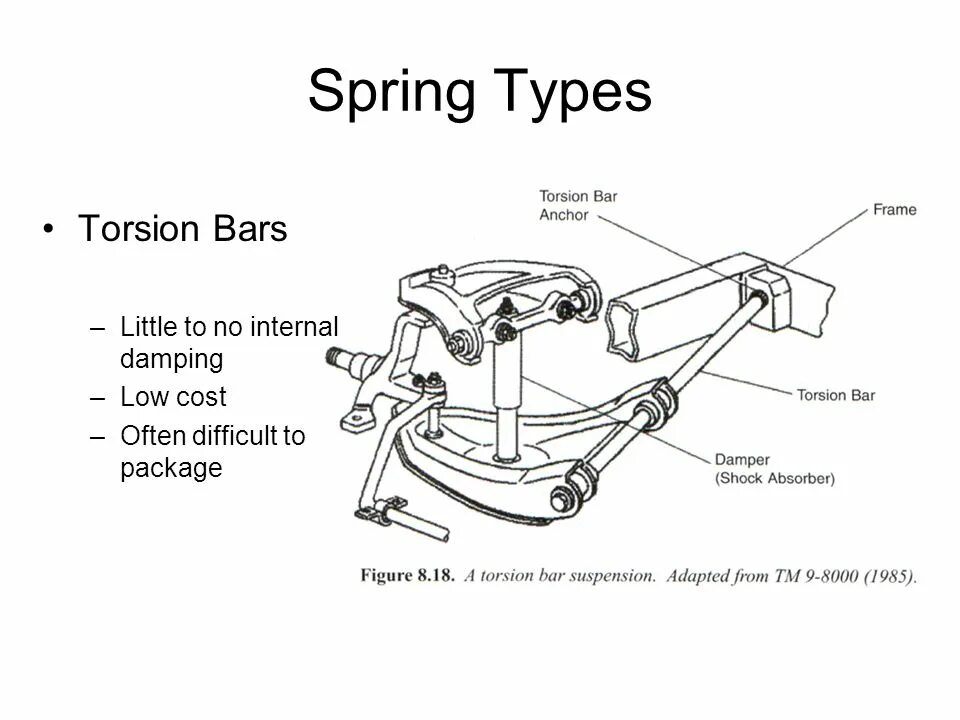 Spring Types

• Torsion Bars

– Little to no internal damping
– Low cost
– Often difficult to package

Torsion Bar Anchor

Frame

Torsion Bar

Damper (Shock Absorber)

Figure 8.18. A torsion bar suspension. Adapted from TM 9-8000 (1985).